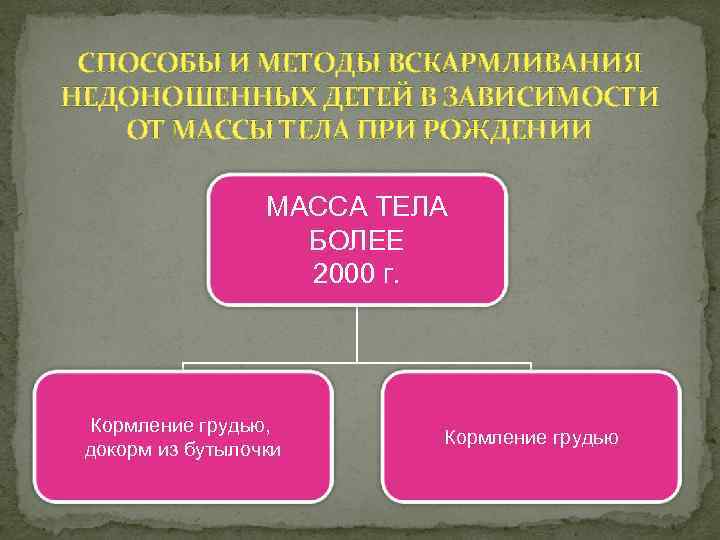 СПОСОБЫ И МЕТОДЫ ВСКАРМЛИВАНИЯ НЕДОНОШЕННЫХ ДЕТЕЙ В ЗАВИСИМОСТИ ОТ МАССЫ ТЕЛА ПРИ РОЖДЕНИИ

МАССА ТЕЛА БОЛЕЕ 2000 г.

Кормление грудью, докорм из бутылочки

Кормление грудью